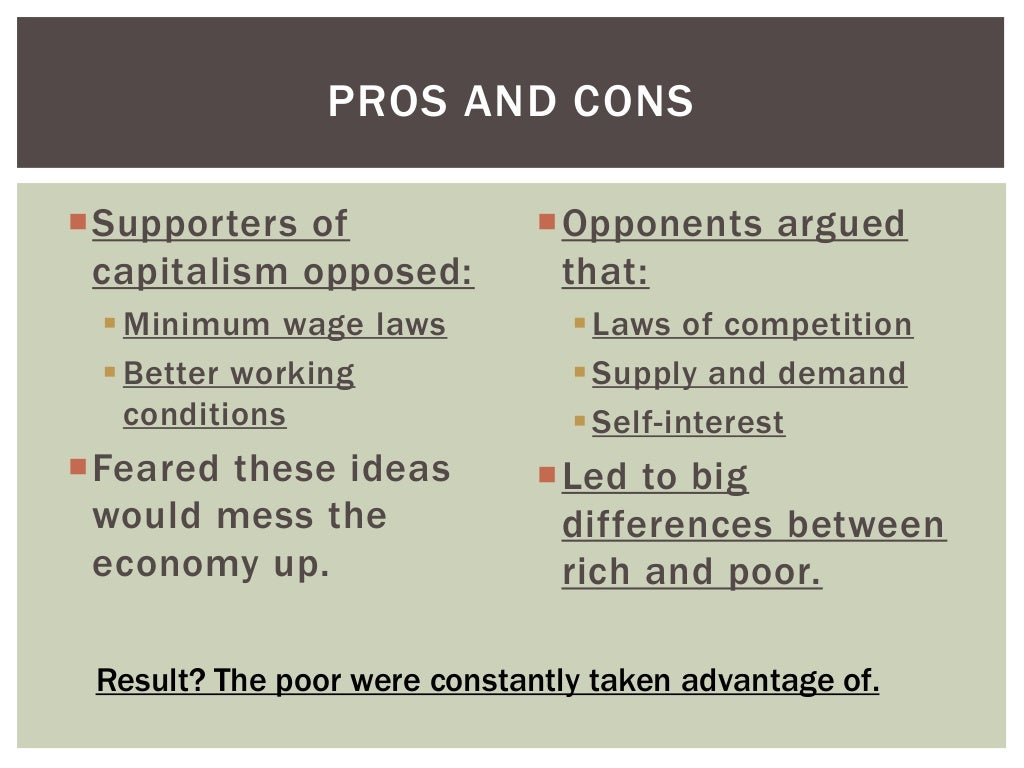 PROS AND CONS

Supporters of capitalism opposed:
Minimum wage laws
Better working conditions
Feared these ideas would mess the economy up.

Opponents argued that:
Laws of competition
Supply and demand
Self-interest
Led to big differences between rich and poor.

Result? The poor were constantly taken advantage of.